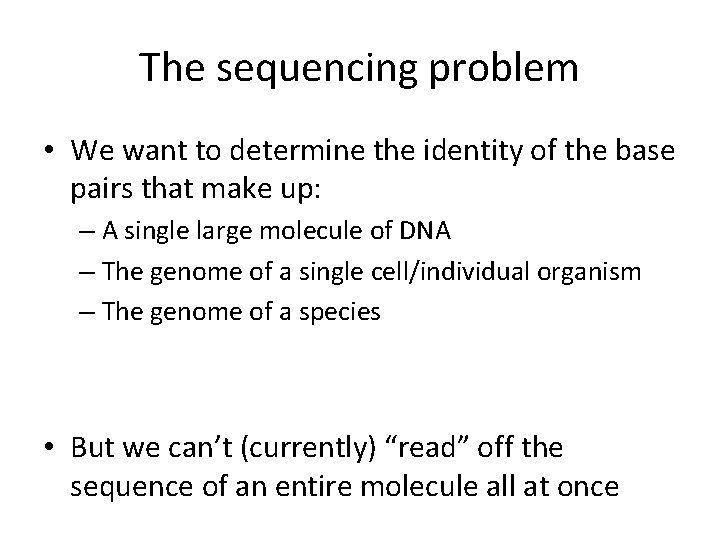 The sequencing problem

• We want to determine the identity of the base pairs that make up:
– A single large molecule of DNA
– The genome of a single cell/individual organism
– The genome of a species

• But we can’t (currently) “read” off the sequence of an entire molecule all at once